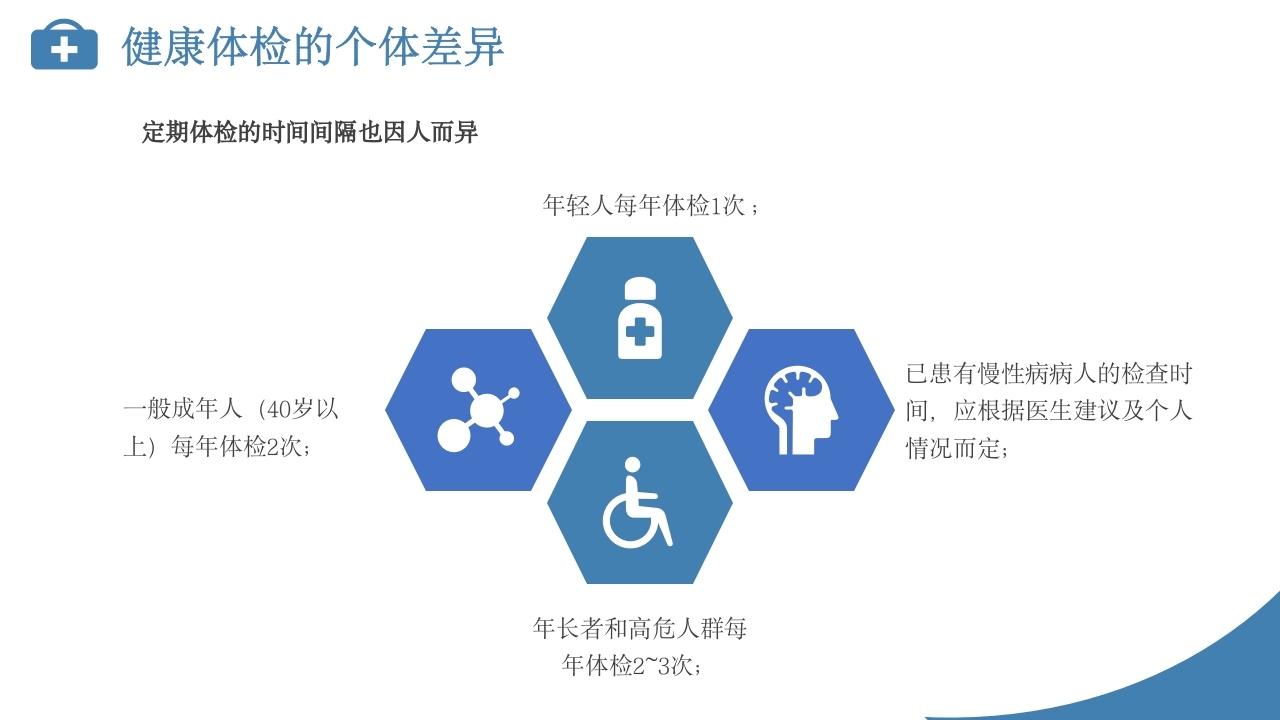 健康体检的个体差异

定期体检的时间间隔也因人而异

年轻人每年体检1次；

一般成年人（40岁以上）每年体检2次；

已患有慢性病病人的检查时间，应根据医生建议及个人情况而定；

年长者和高危人群每年体检2~3次；